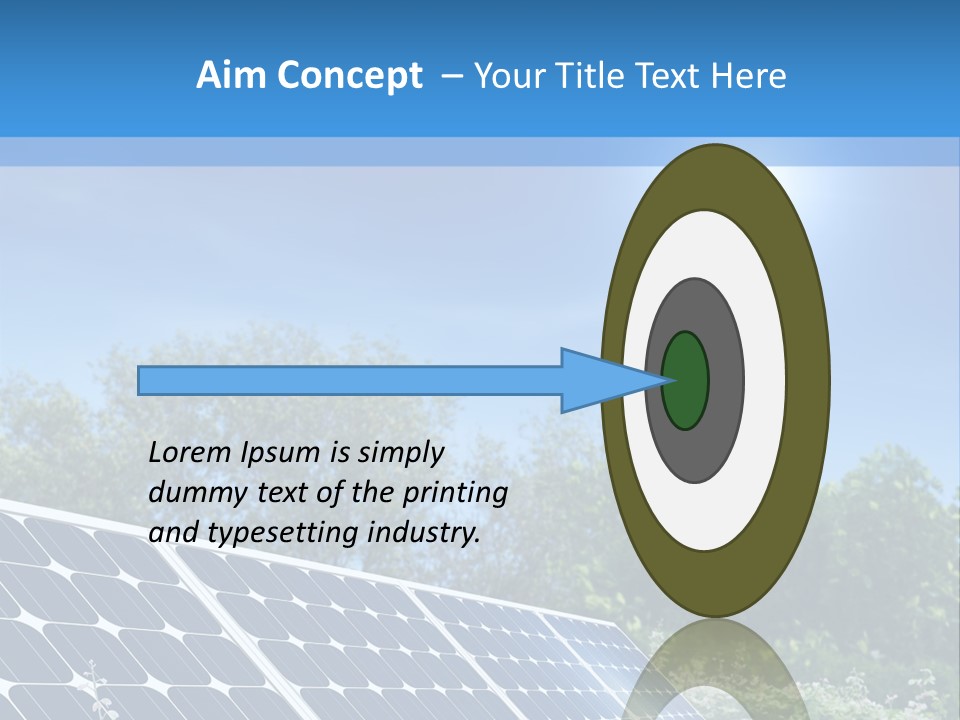 Aim Concept – Your Title Text Here

Lorem Ipsum is simply dummy text of the printing and typesetting industry.